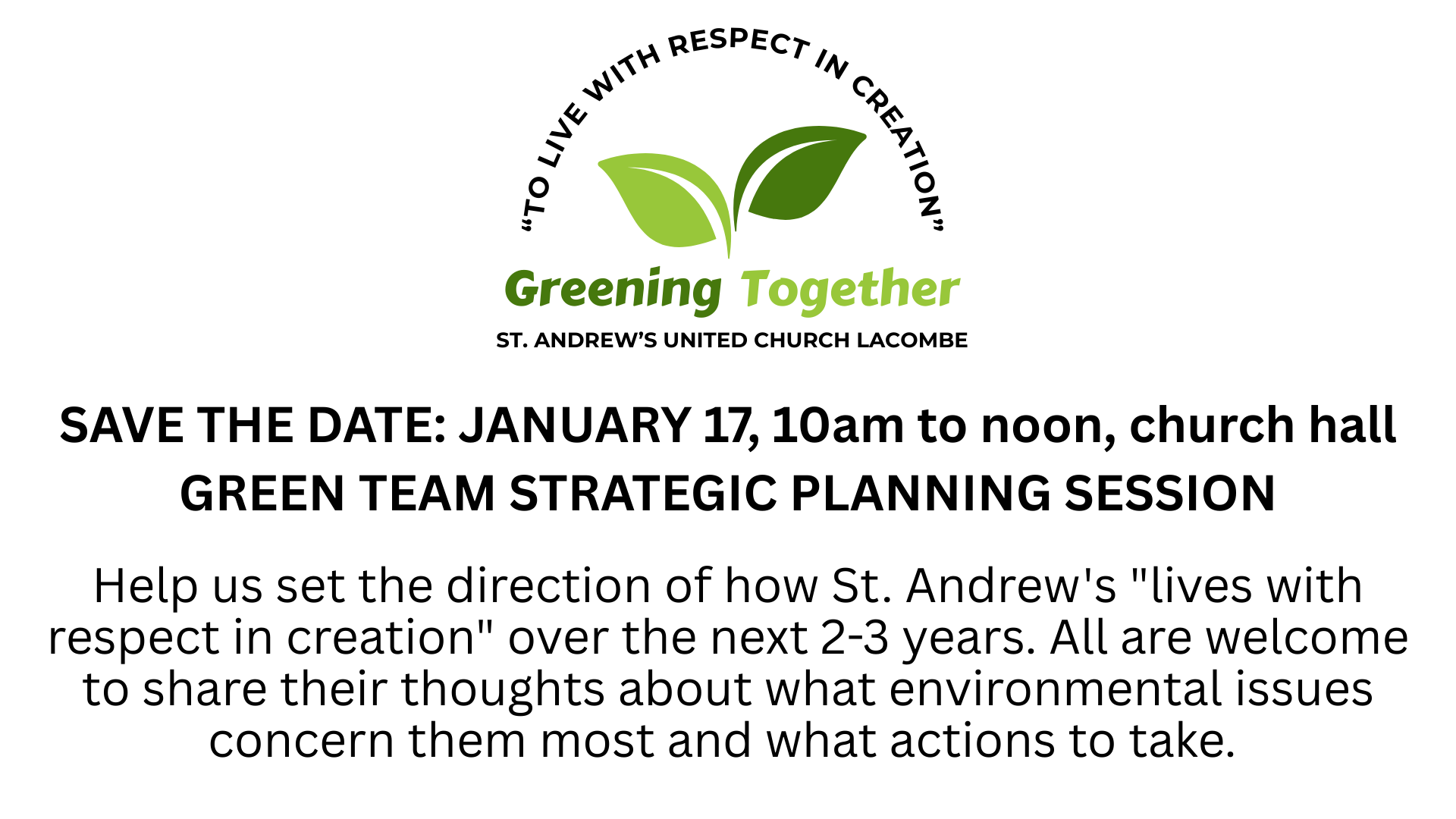 “TO LIVE WITH RESPECT IN CREATION”

Greening Together

ST. ANDREW’S UNITED CHURCH LACOMBE

SAVE THE DATE: JANUARY 17, 10am to noon, church hall

GREEN TEAM STRATEGIC PLANNING SESSION

Help us set the direction of how St. Andrew's "lives with respect in creation" over the next 2-3 years. All are welcome to share their thoughts about what environmental issues concern them most and what actions to take.